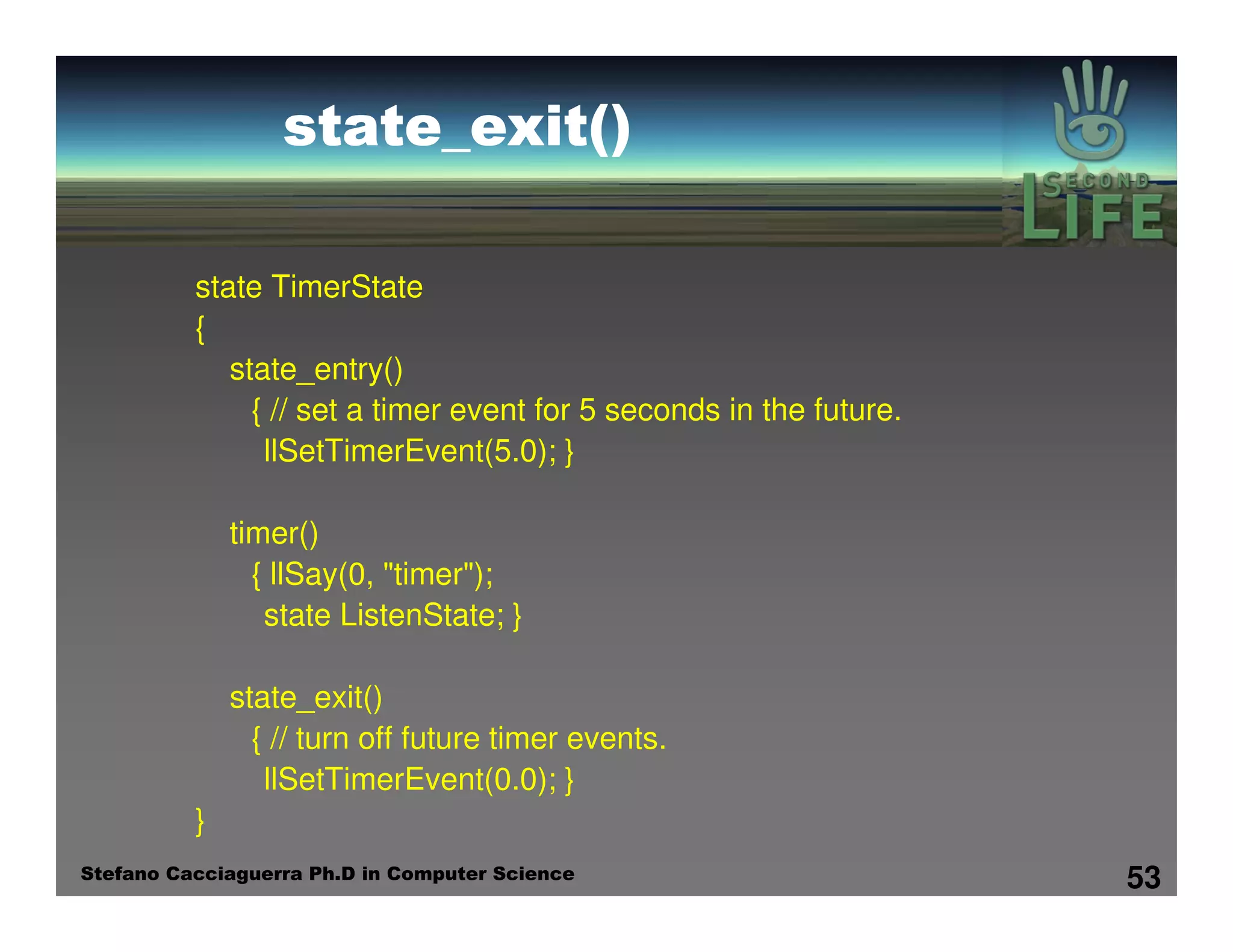 state_exit()

SECOND LIFE

state TimerState
{
state_entry()
{ // set a timer event for 5 seconds in the future.
llSetTimerEvent(5.0); }

timer()
{ llSay(0, "timer");
state ListenState; }

state_exit()
{ // turn off future timer events.
llSetTimerEvent(0.0); }
}

Stefano Cacciaguerra Ph.D in Computer Science

53